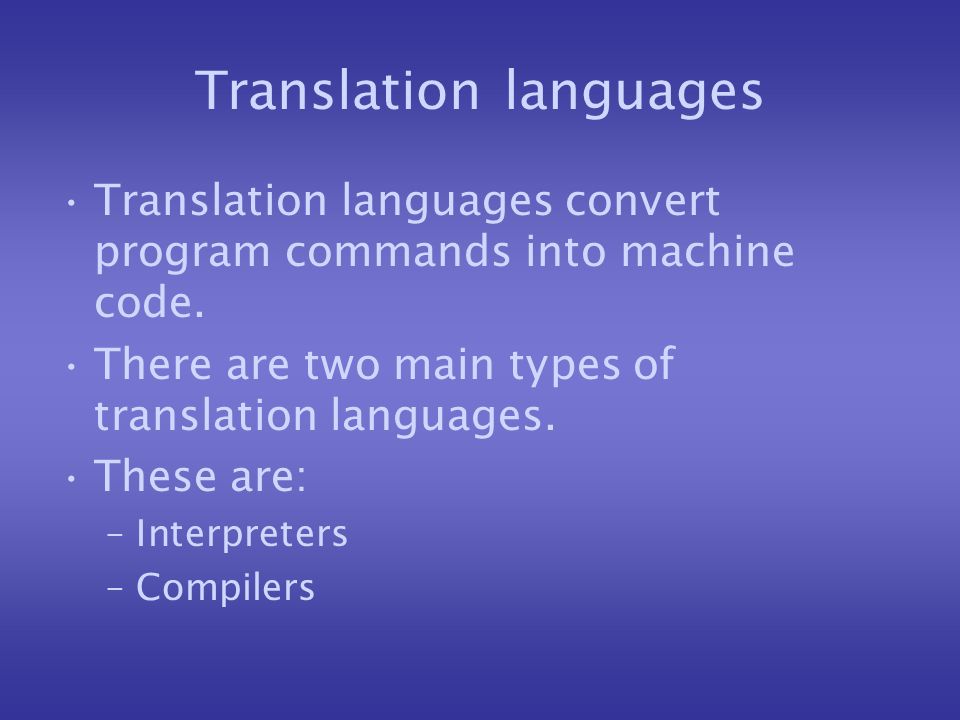 Translation languages

• Translation languages convert program commands into machine code.
• There are two main types of translation languages.
• These are:
  – Interpreters
  – Compilers